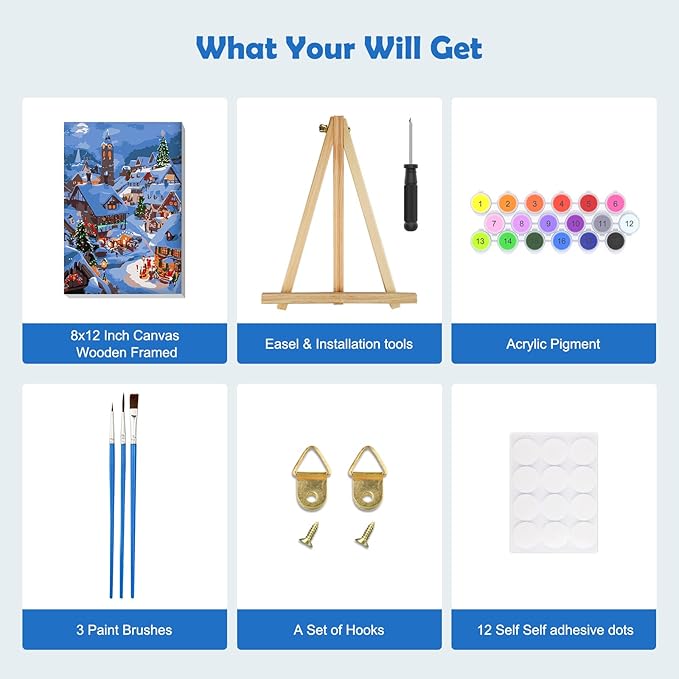 What Your Will Get

8x12 Inch Canvas Wooden Framed

Easel & Installation tools

1 2 3 4 5 6
7 8 9 10 11 12
13 14 15 16 17 18

Acrylic Pigment

3 Paint Brushes

A Set of Hooks

12 Self Self adhesive dots